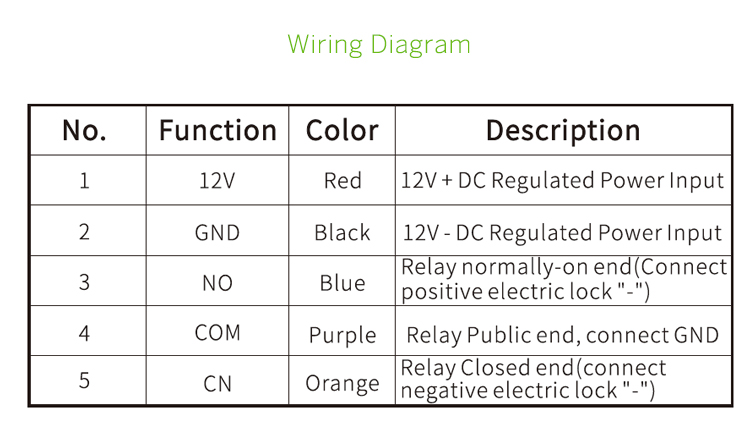 Wiring Diagram

| No. | Function | Color | Description |
|---|---|---|---|
| 1 | 12V | Red | 12V + DC Regulated Power Input |
| 2 | GND | Black | 12V - DC Regulated Power Input |
| 3 | NO | Blue | Relay normally-on end(Connect positive electric lock "-") |
| 4 | COM | Purple | Relay Public end, connect GND |
| 5 | CN | Orange | Relay Closed end(connect negative electric lock "-") |